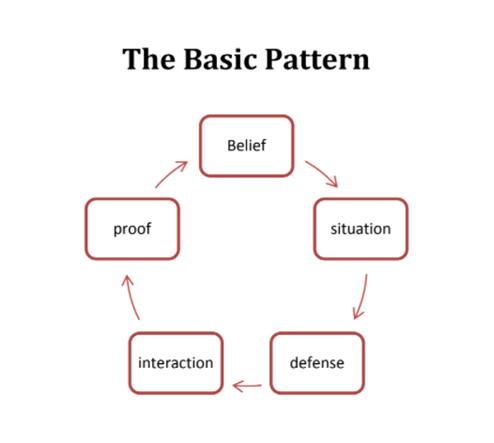 The Basic Pattern

Belief

situation

defense

interaction

proof